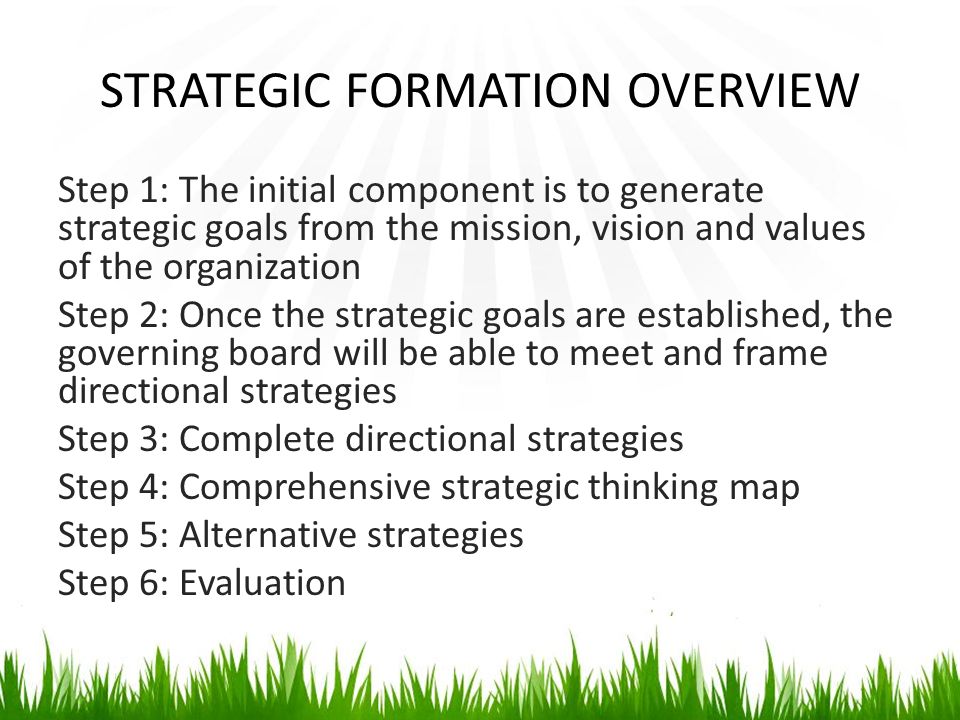 STRATEGIC FORMATION OVERVIEW

Step 1: The initial component is to generate strategic goals from the mission, vision and values of the organization

Step 2: Once the strategic goals are established, the governing board will be able to meet and frame directional strategies

Step 3: Complete directional strategies

Step 4: Comprehensive strategic thinking map

Step 5: Alternative strategies

Step 6: Evaluation